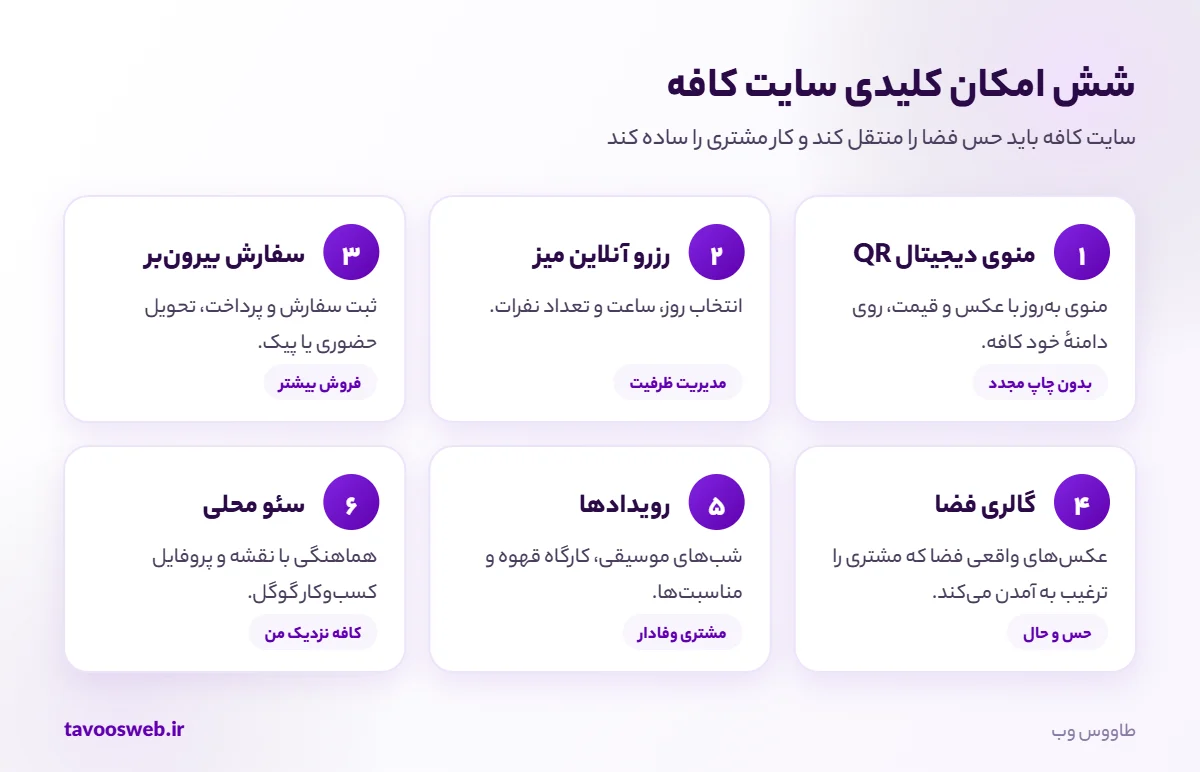 شش امکان کلیدی سایت کافه

سایت کافه باید حس فضا را منتقل کند و کار مشتری را ساده کند

۱ منوی دیجیتال QR

منوی به‌روز با عکس و قیمت، روی دامنهٔ خود کافه.

بدون چاپ مجدد

۲ رزرو آنلاین میز

انتخاب روز، ساعت و تعداد نفرات.

مدیریت ظرفیت

۳ سفارش بیرون‌بر

ثبت سفارش و پرداخت، تحویل حضوری یا پیک.

فروش بیشتر

۴ گالری فضا

عکس‌های واقعی فضا که مشتری را ترغیب به آمدن می‌کند.

حس و حال

۵ رویدادها

شب‌های موسیقی، کارگاه قهوه و مناسبت‌ها.

مشتری وفادار

۶ سئو محلی

هماهنگی با نقشه و پروفایل کسب‌وکار گوگل.

کافه نزدیک من

طاووس وب

tavoosweb.ir